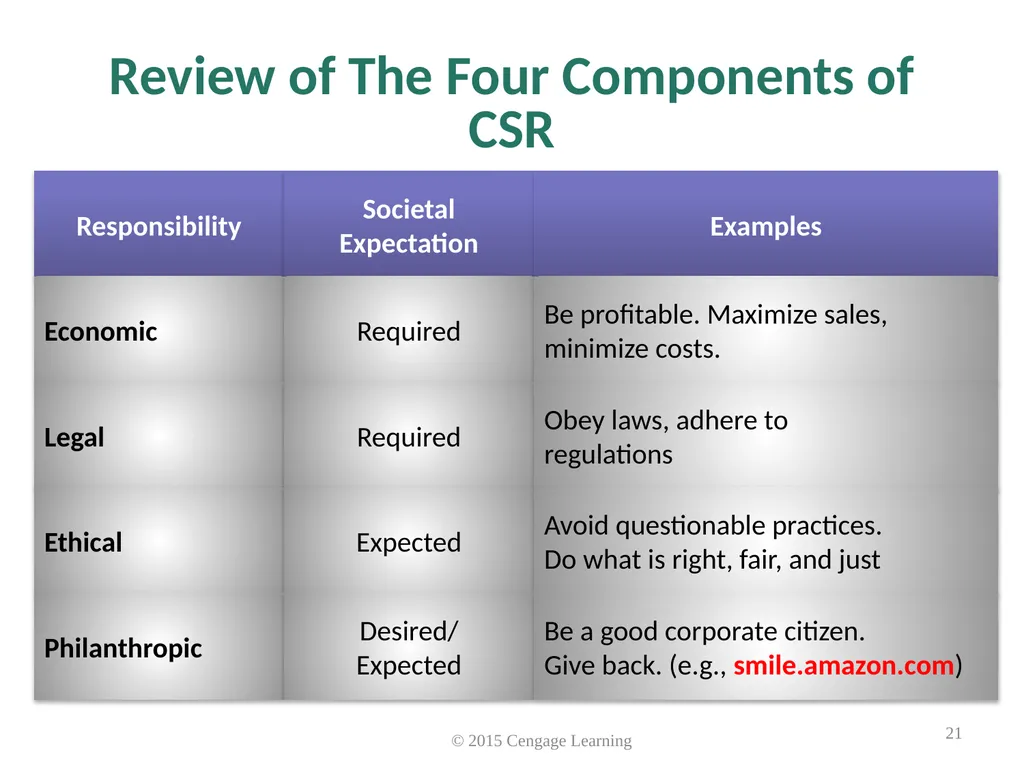 Review of The Four Components of CSR

| Responsibility | Societal Expectation | Examples |
|---|---|---|
| Economic | Required | Be profitable. Maximize sales, minimize costs. |
| Legal | Required | Obey laws, adhere to regulations |
| Ethical | Expected | Avoid questionable practices. Do what is right, fair, and just |
| Philanthropic | Desired/ Expected | Be a good corporate citizen. Give back. (e.g., smile.amazon.com) |

© 2015 Cengage Learning

21